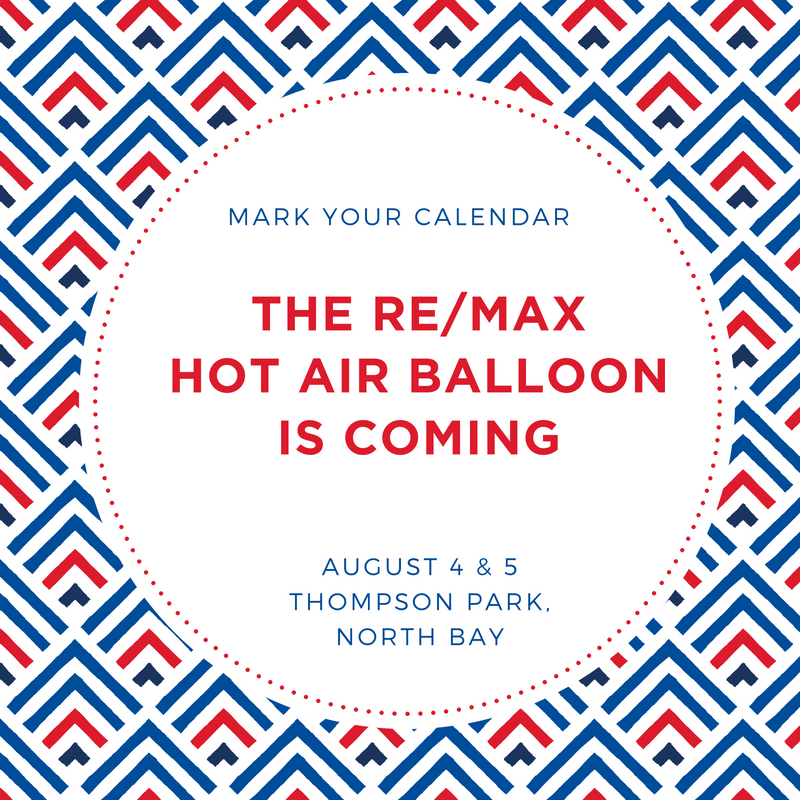 MARK YOUR CALENDAR

THE RE/MAX HOT AIR BALLOON IS COMING

AUGUST 4 & 5
THOMPSON PARK, NORTH BAY